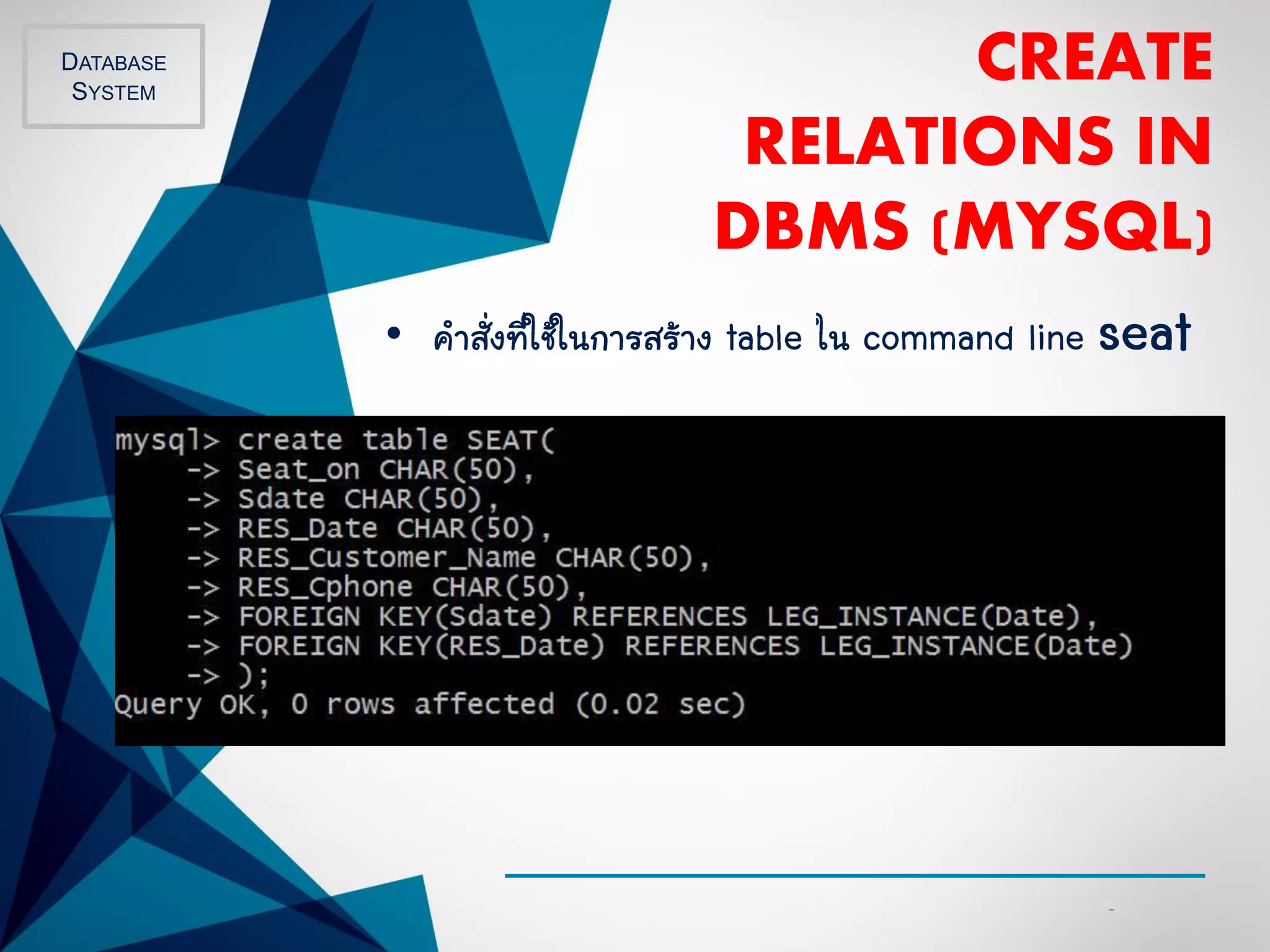 DATABASE SYSTEM

CREATE RELATIONS IN DBMS (MYSQL)

• คำสั่งที่ใช้ในการสร้าง table ใน command line seat

mysql> create table SEAT(
    -> Seat_on CHAR(50),
    -> Sdate CHAR(50),
    -> RES_Date CHAR(50),
    -> RES_Customer_Name CHAR(50),
    -> RES_Cphone CHAR(50),
    -> FOREIGN KEY(Sdate) REFERENCES LEG_INSTANCE(Date),
    -> FOREIGN KEY(RES_Date) REFERENCES LEG_INSTANCE(Date)
    -> );
Query OK, 0 rows affected (0.02 sec)

-